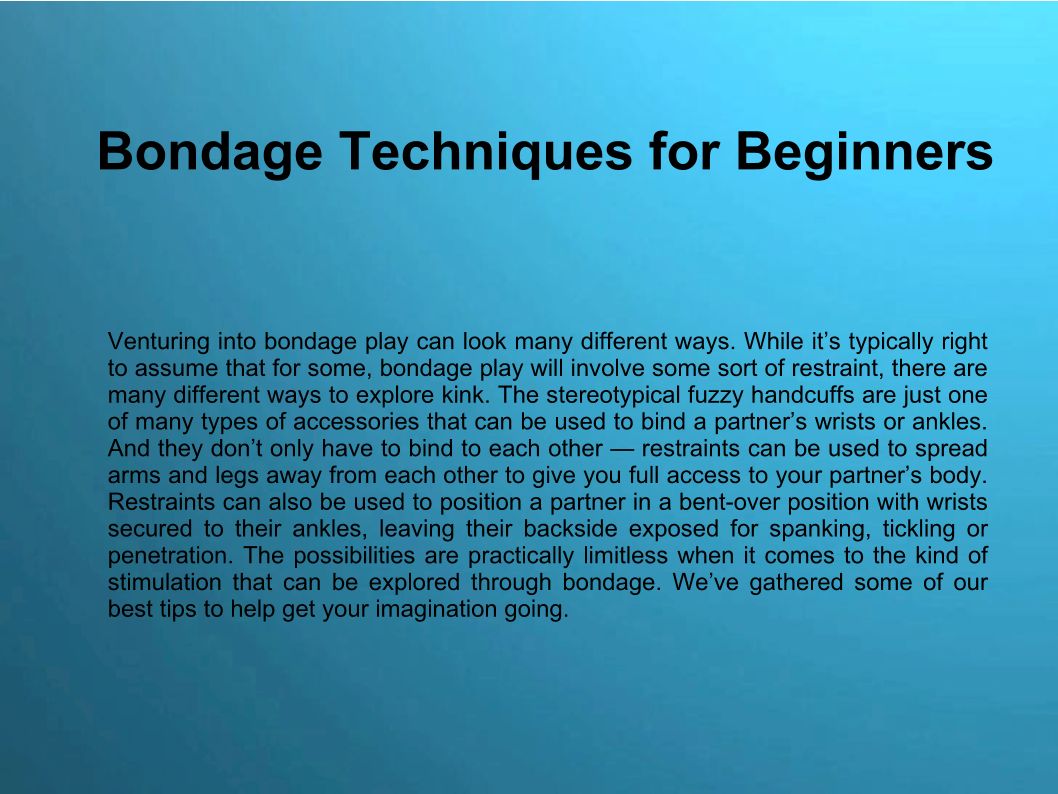 Bondage Techniques for Beginners

Venturing into bondage play can look many different ways. While it’s typically right to assume that for some, bondage play will involve some sort of restraint, there are many different ways to explore kink. The stereotypical fuzzy handcuffs are just one of many types of accessories that can be used to bind a partner’s wrists or ankles. And they don’t only have to bind to each other — restraints can be used to spread arms and legs away from each other to give you full access to your partner’s body. Restraints can also be used to position a partner in a bent-over position with wrists secured to their ankles, leaving their backside exposed for spanking, tickling or penetration. The possibilities are practically limitless when it comes to the kind of stimulation that can be explored through bondage. We’ve gathered some of our best tips to help get your imagination going.